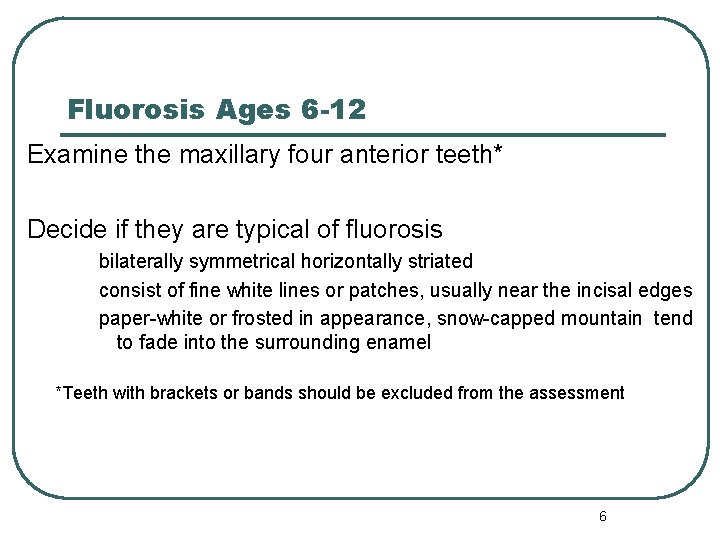 Fluorosis Ages 6-12

Examine the maxillary four anterior teeth*

Decide if they are typical of fluorosis

bilaterally symmetrical horizontally striated

consist of fine white lines or patches, usually near the incisal edges

paper-white or frosted in appearance, snow-capped mountain tend to fade into the surrounding enamel

*Teeth with brackets or bands should be excluded from the assessment

6